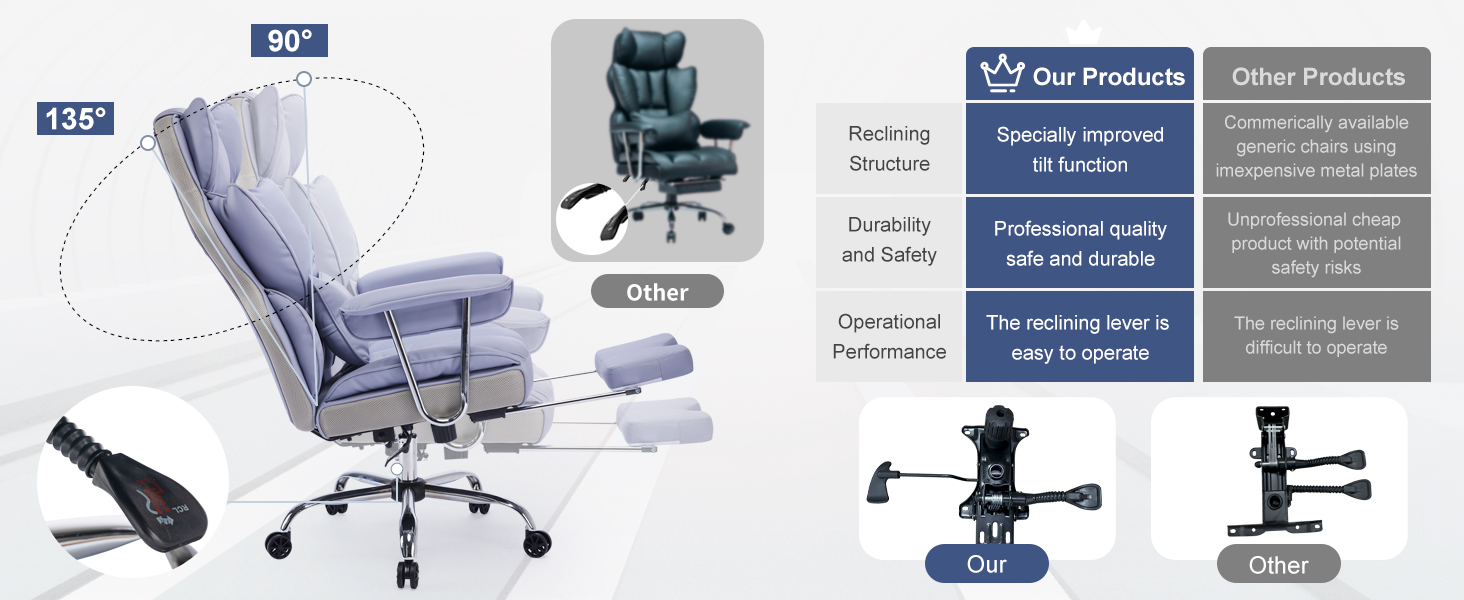 90°

135°

Other

| | Our Products | Other Products |
|---|---|---|
| Reclining Structure | Specially improved tilt function | Commerically available generic chairs using imexpensive metal plates |
| Durability and Safety | Professional quality safe and durable | Unprofessional cheap product with potential safety risks |
| Operational Performance | The reclining lever is easy to operate | The reclining lever is difficult to operate |

Our

Other